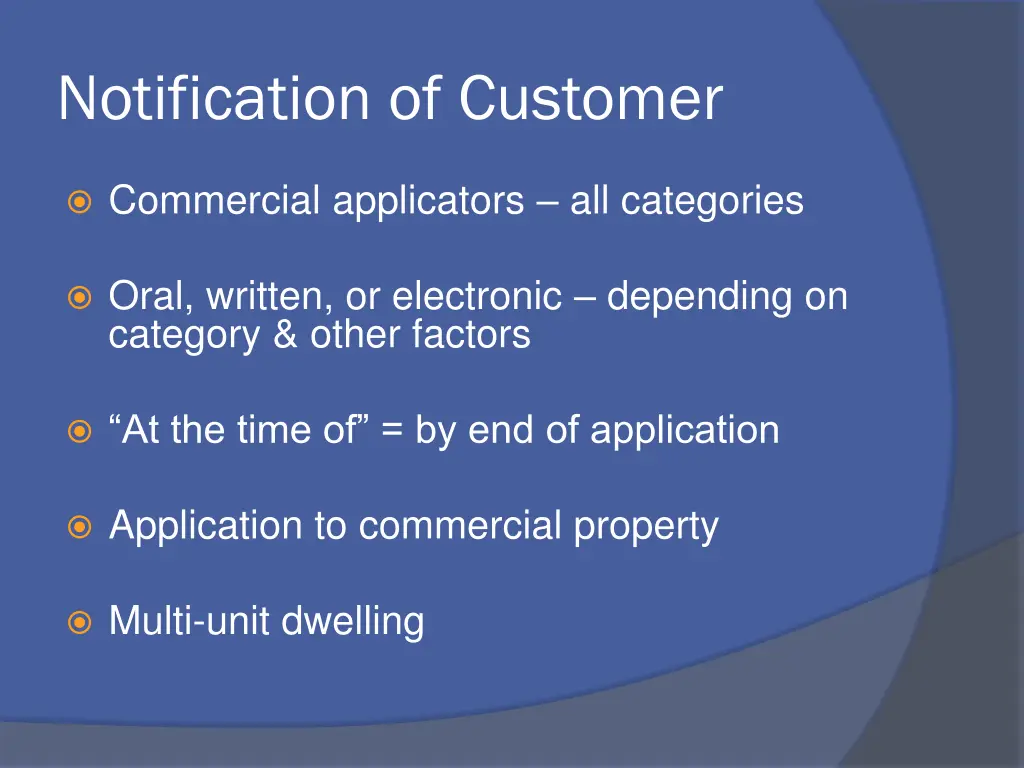 Notification of Customer

Commercial applicators – all categories

Oral, written, or electronic – depending on category & other factors

“At the time of” = by end of application

Application to commercial property

Multi-unit dwelling